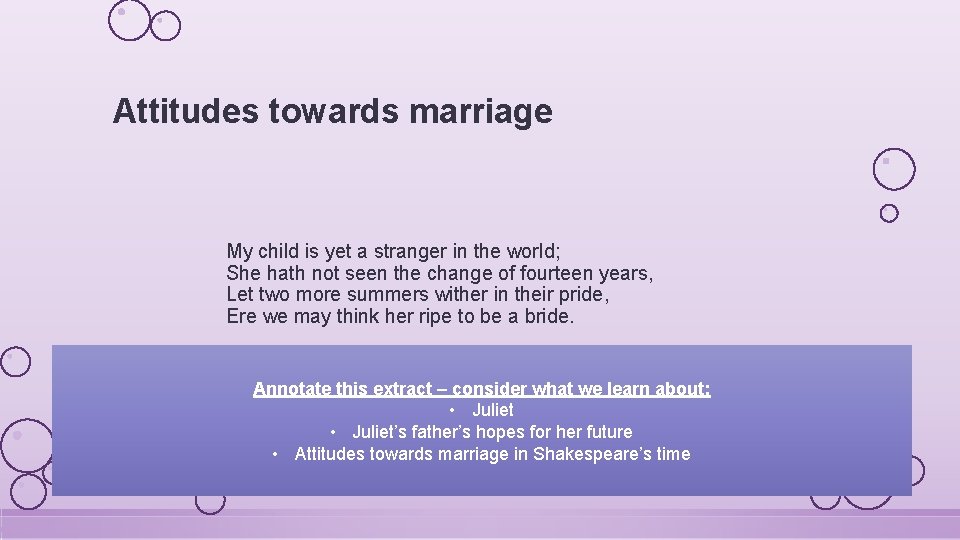 Attitudes towards marriage

My child is yet a stranger in the world;
She hath not seen the change of fourteen years,
Let two more summers wither in their pride,
Ere we may think her ripe to be a bride.

Annotate this extract – consider what we learn about:
• Juliet
• Juliet’s father’s hopes for her future
• Attitudes towards marriage in Shakespeare’s time